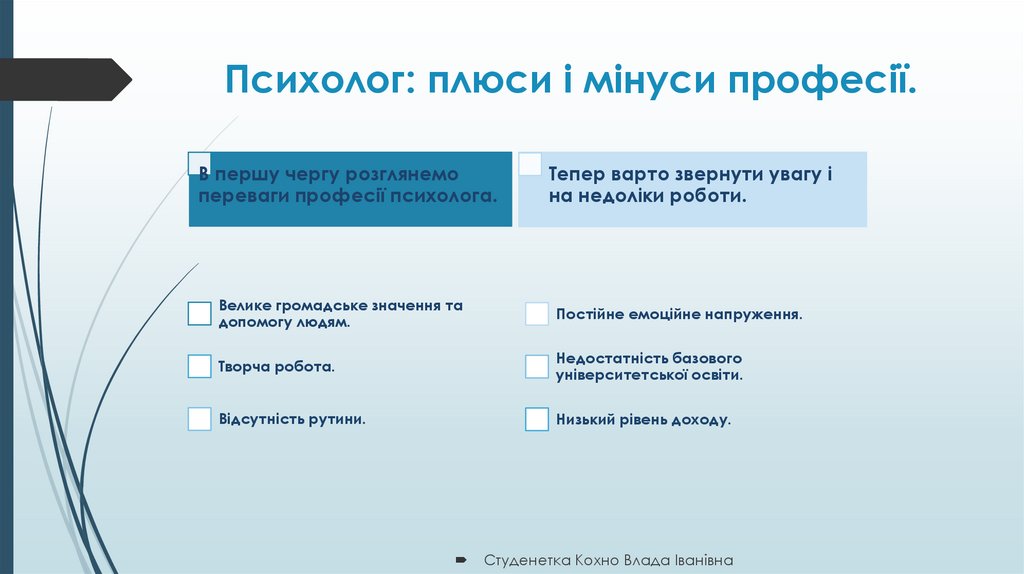 Психолог: плюси і мінуси професії.

В першу чергу розглянемо переваги професії психолога.

Велике громадське значення та допомогу людям.

Творча робота.

Відсутність рутини.

Тепер варто звернути увагу і на недоліки роботи.

Постійне емоційне напруження.

Недостатність базового університетської освіти.

Низький рівень доходу.

Студенетка Кохно Влада Іванівна